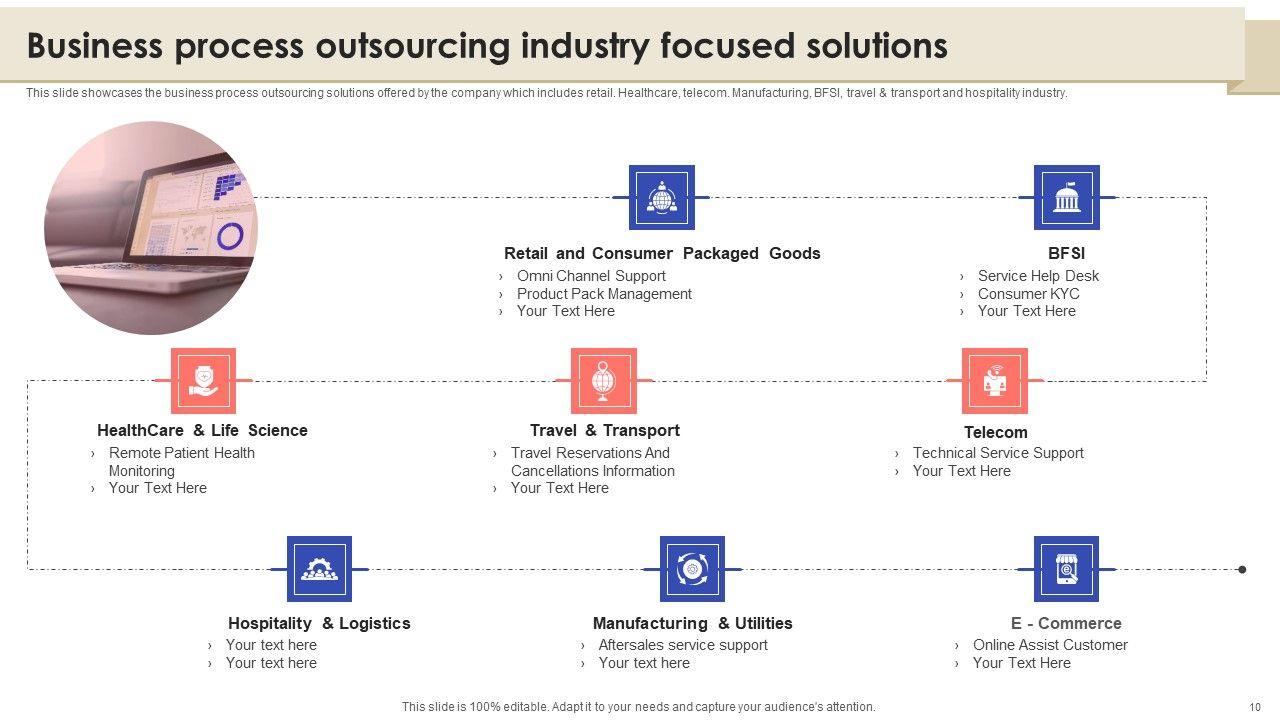 Business process outsourcing industry focused solutions

This slide showcases the business process outsourcing solutions offered by the company which includes retail. Healthcare, telecom. Manufacturing, BFSI, travel & transport and hospitality industry.

Retail and Consumer Packaged Goods
› Omni Channel Support
› Product Pack Management
› Your Text Here

BFSI
› Service Help Desk
› Consumer KYC
› Your Text Here

HealthCare & Life Science
› Remote Patient Health Monitoring
› Your Text Here

Travel & Transport
› Travel Reservations And Cancellations Information
› Your Text Here

Telecom
› Technical Service Support
› Your Text Here

Hospitality & Logistics
› Your text here
› Your text here

Manufacturing & Utilities
› Aftersales service support
› Your text here

E - Commerce
› Online Assist Customer
› Your Text Here

This slide is 100% editable. Adapt it to your needs and capture your audience's attention.

10